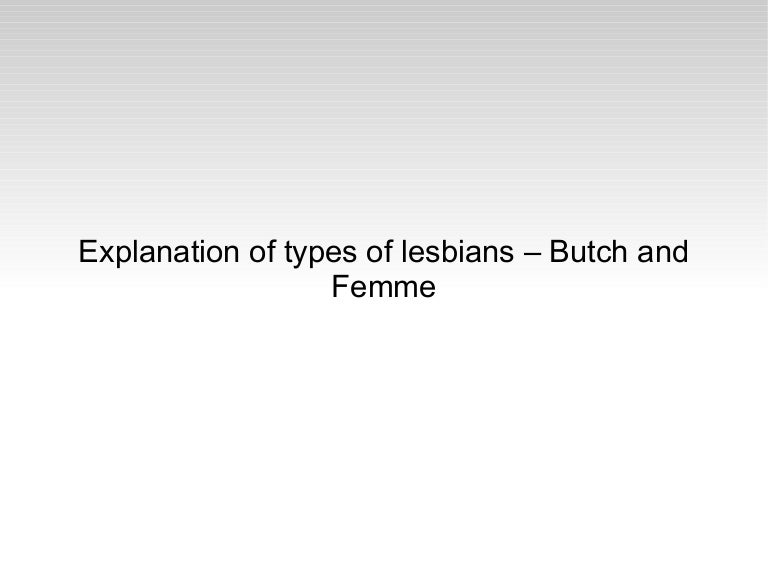 Explanation of types of lesbians – Butch and Femme